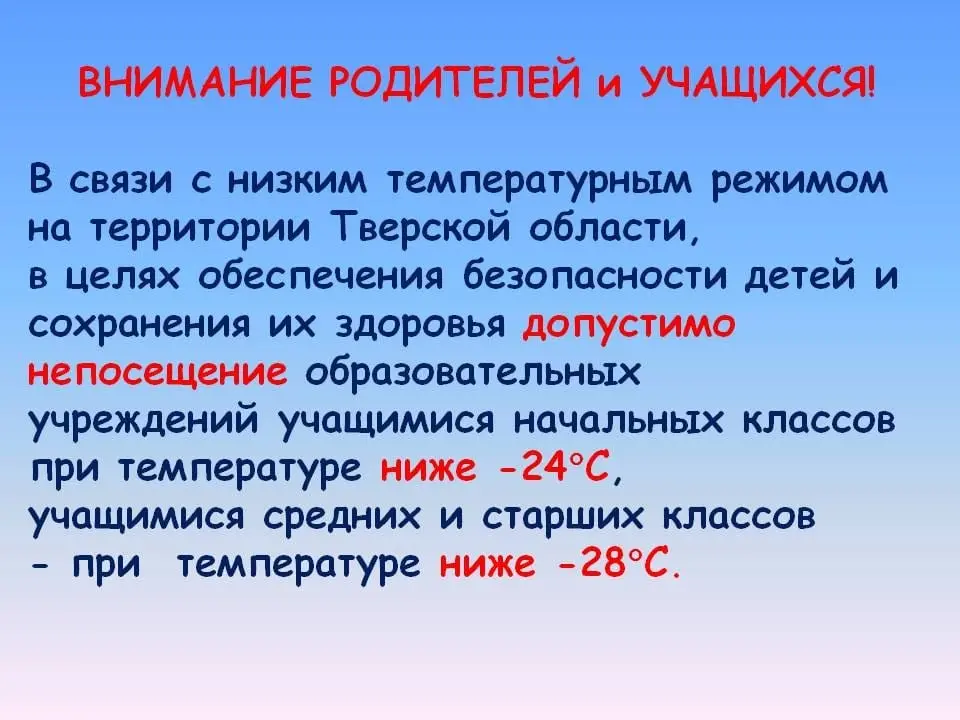 ВНИМАНИЕ РОДИТЕЛЕЙ и УЧАЩИХСЯ!

В связи с низким температурным режимом на территории Тверской области, в целях обеспечения безопасности детей и сохранения их здоровья допустимо непосещение образовательных учреждений учащимися начальных классов при температуре ниже -24°С, учащимися средних и старших классов - при температуре ниже -28°С.